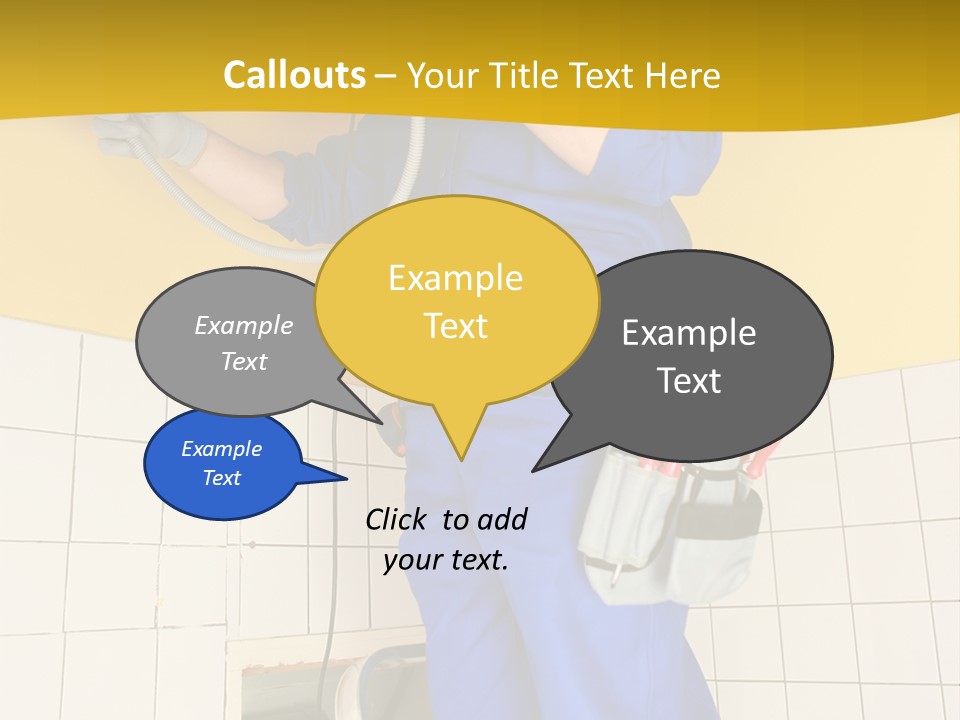 Callouts – Your Title Text Here

Example Text

Example Text

Example Text

Example Text

Click to add your text.